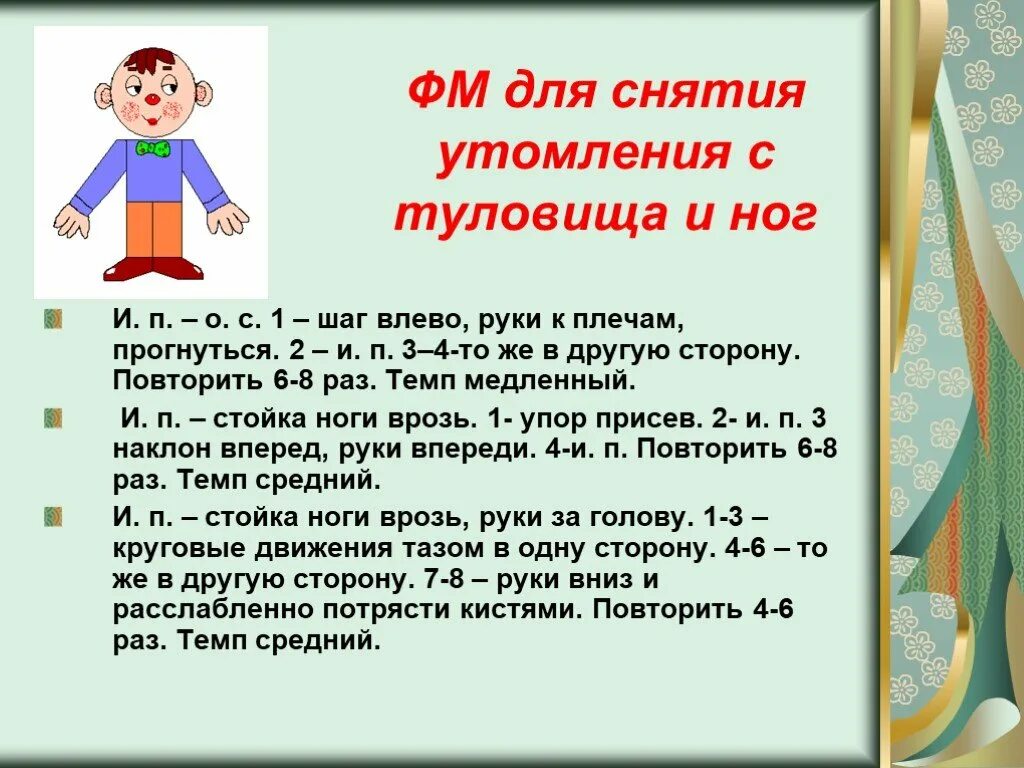 ФМ для снятия утомления с туловища и ног

И. п. – о. с. 1 – шаг влево, руки к плечам, прогнуться. 2 – и. п. 3–4-то же в другую сторону. Повторить 6-8 раз. Темп медленный.

И. п. – стойка ноги врозь. 1- упор присев. 2- и. п. 3 наклон вперед, руки впереди. 4-и. п. Повторить 6-8 раз. Темп средний.

И. п. – стойка ноги врозь, руки за голову. 1-3 – круговые движения тазом в одну сторону. 4-6 – то же в другую сторону. 7-8 – руки вниз и расслабленно потрясти кистями. Повторить 4-6 раз. Темп средний.